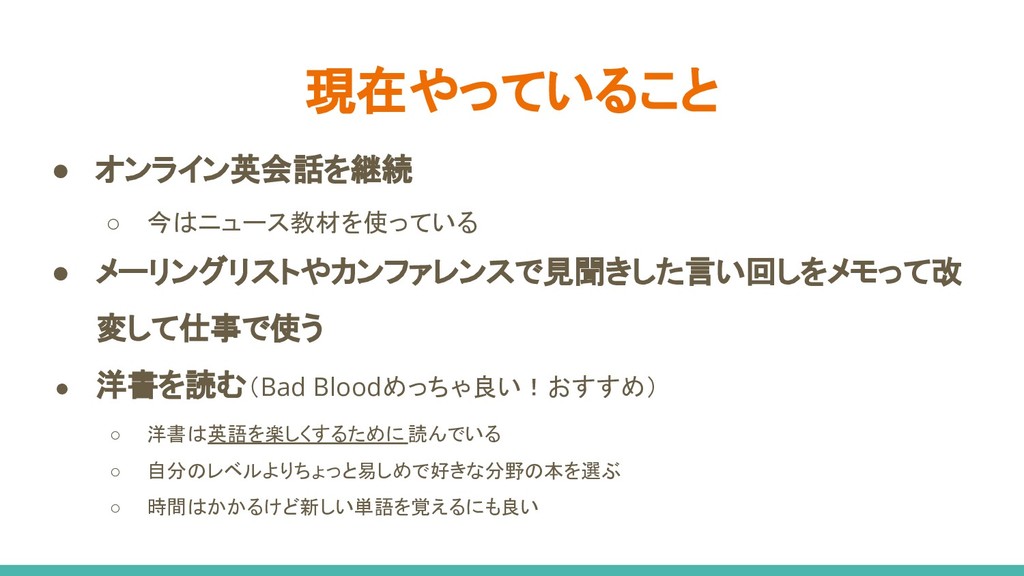 現在やっていること

● オンライン英会話を継続
  ○ 今はニュース教材を使っている
● メーリングリストやカンファレンスで見聞きした言い回しをメモって改変して仕事で使う
● 洋書を読む（Bad Bloodめっちゃ良い！おすすめ）
  ○ 洋書は英語を楽しくするために読んでいる
  ○ 自分のレベルよりちょっと易しめで好きな分野の本を選ぶ
  ○ 時間はかかるけど新しい単語を覚えるにも良い